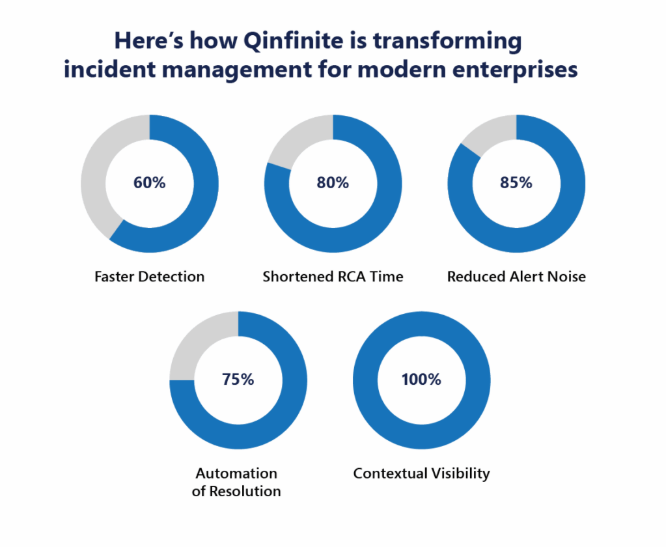 Here's how Qinfinite is transforming incident management for modern enterprises

60%

Faster Detection

80%

Shortened RCA Time

85%

Reduced Alert Noise

75%

Automation of Resolution

100%

Contextual Visibility